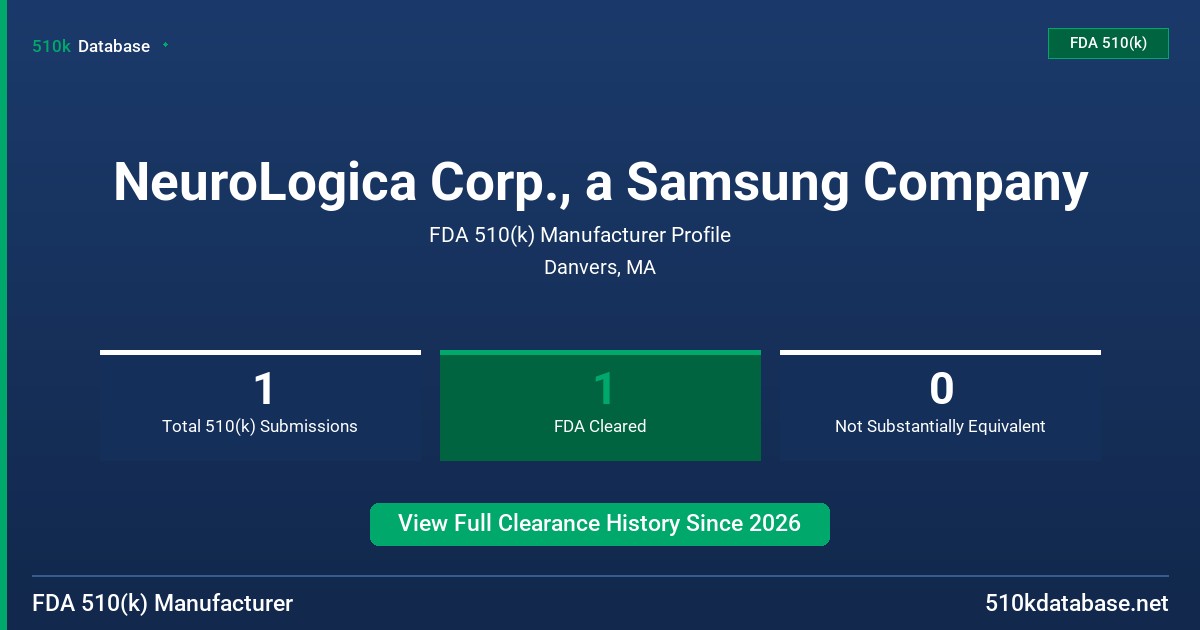 510k Database

FDA 510(k)

NeuroLogica Corp., a Samsung Company

FDA 510(k) Manufacturer Profile

Danvers, MA

1
Total 510(k) Submissions

1
FDA Cleared

0
Not Substantially Equivalent

View Full Clearance History Since 2026

FDA 510(k) Manufacturer

510kdatabase.net